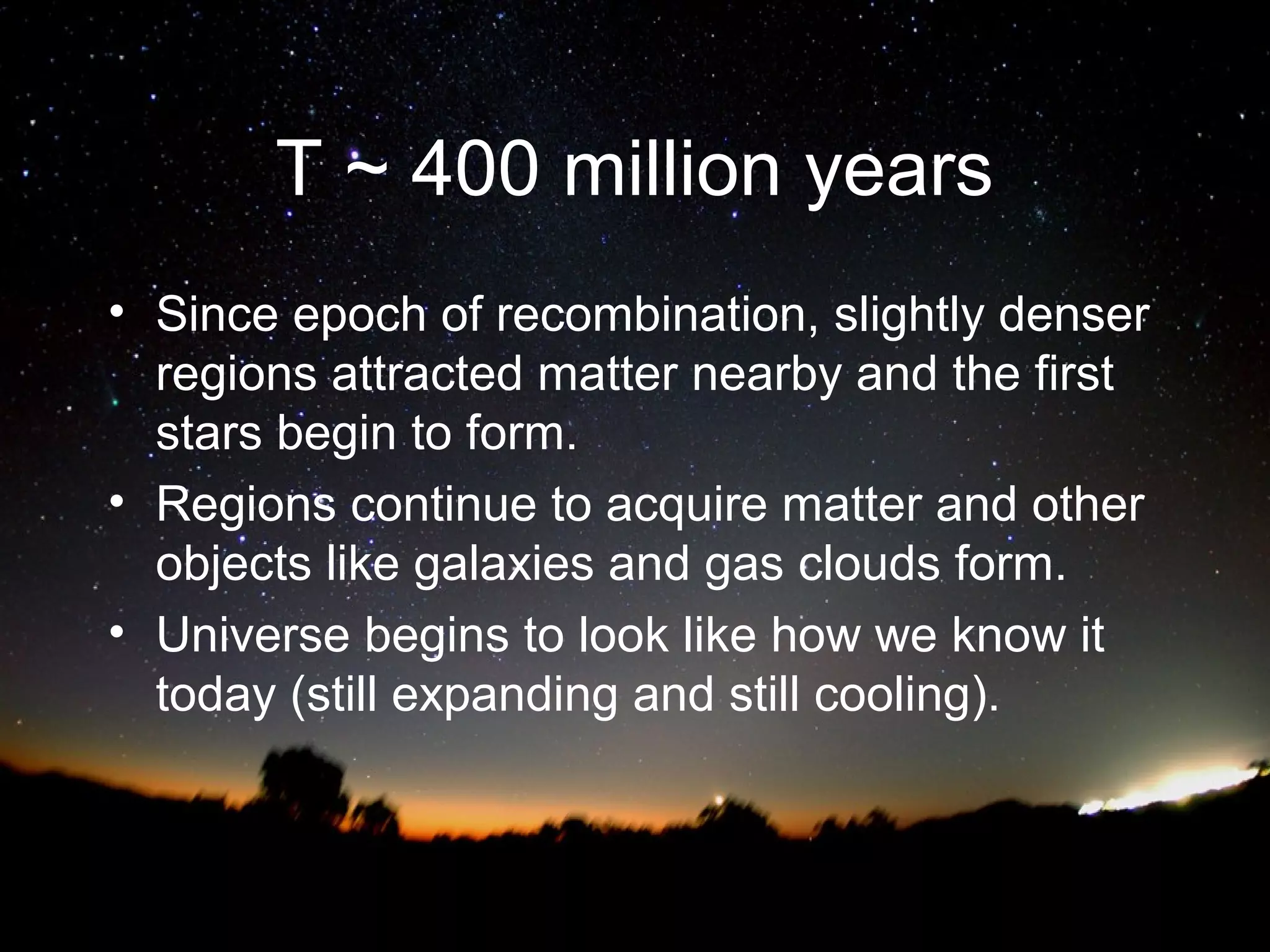 T ~ 400 million years

• Since epoch of recombination, slightly denser regions attracted matter nearby and the first stars begin to form.
• Regions continue to acquire matter and other objects like galaxies and gas clouds form.
• Universe begins to look like how we know it today (still expanding and still cooling).